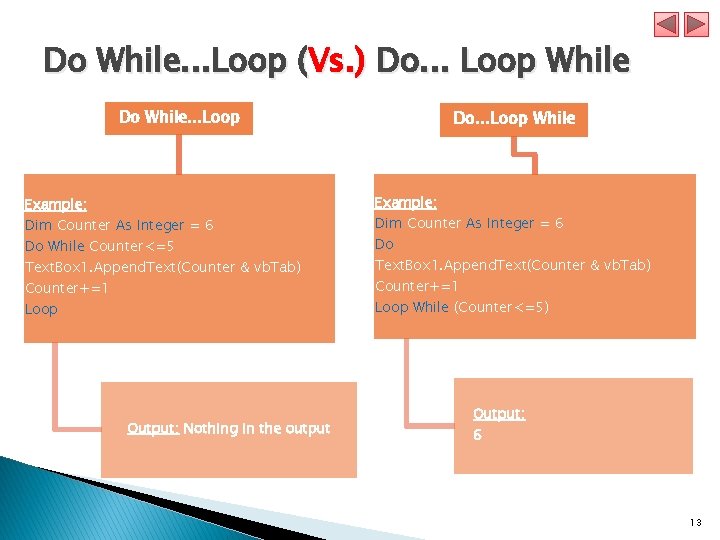 Do While...Loop (Vs.) Do... Loop While

Do While...Loop

Example:
Dim Counter As Integer = 6
Do While Counter<=5
TextBox1.AppendText(Counter & vbTab)
Counter+=1
Loop

Output: Nothing in the output

Do...Loop While

Example:
Dim Counter As Integer = 6
Do
TextBox1.AppendText(Counter & vbTab)
Counter+=1
Loop While (Counter<=5)

Output:
6

13